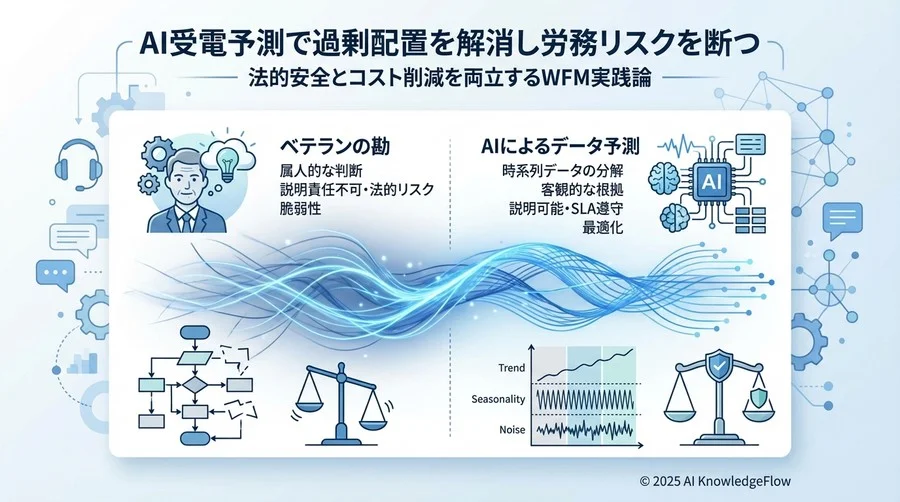 AI受電予測で過剰配置を解消し労務リスクを断つ

法的安全とコスト削減を両立するWFM実践論

ベテランの勘

属人的な判断
説明責任不可・法的リスク
脆弱性

AIによるデータ予測

時系列データの分解
客観的な根拠
説明可能・SLA遵守
最適化

AI

Trend

Seasonality

Noise

© 2025 AI KnowledgeFlow